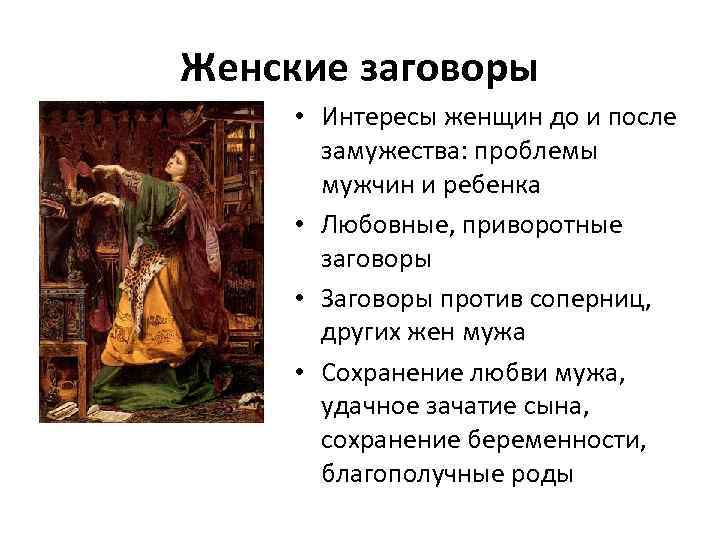 Женские заговоры

• Интересы женщин до и после замужества: проблемы мужчин и ребенка
• Любовные, приворотные заговоры
• Заговоры против соперниц, других жен мужа
• Сохранение любви мужа, удачное зачатие сына, сохранение беременности, благополучные роды